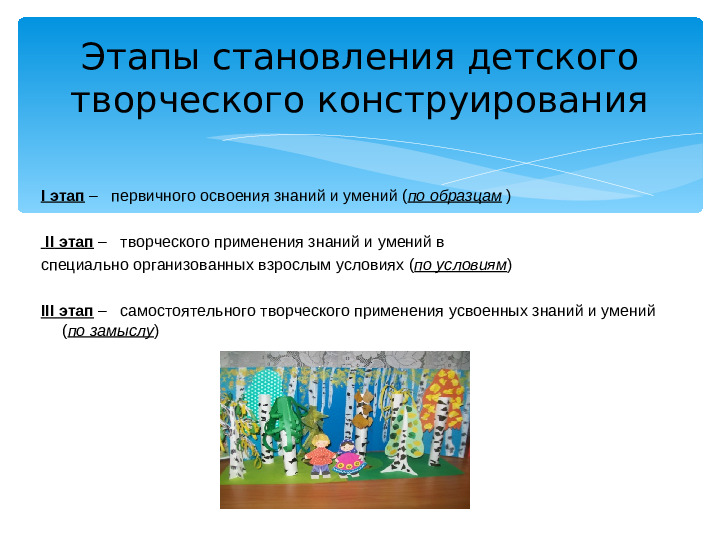 Этапы становления детского творческого конструирования

I этап – первичного освоения знаний и умений (по образцам )

II этап – творческого применения знаний и умений в специально организованных взрослым условиях (по условиям)

III этап – самостоятельного творческого применения усвоенных знаний и умений (по замыслу)